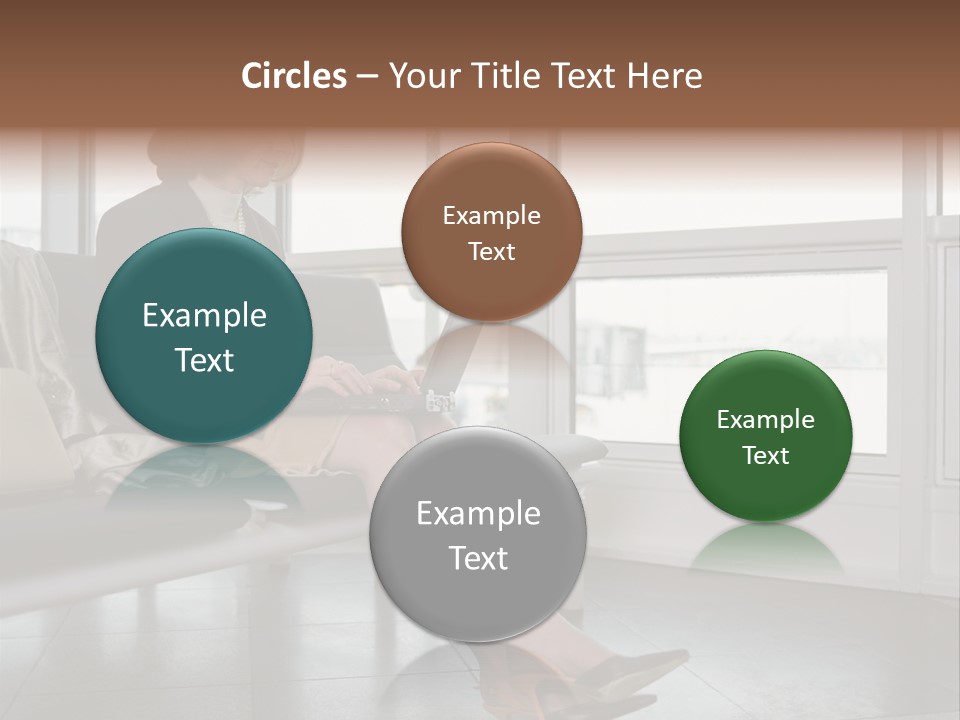 Circles – Your Title Text Here

Example Text

Example Text

Example Text

Example Text